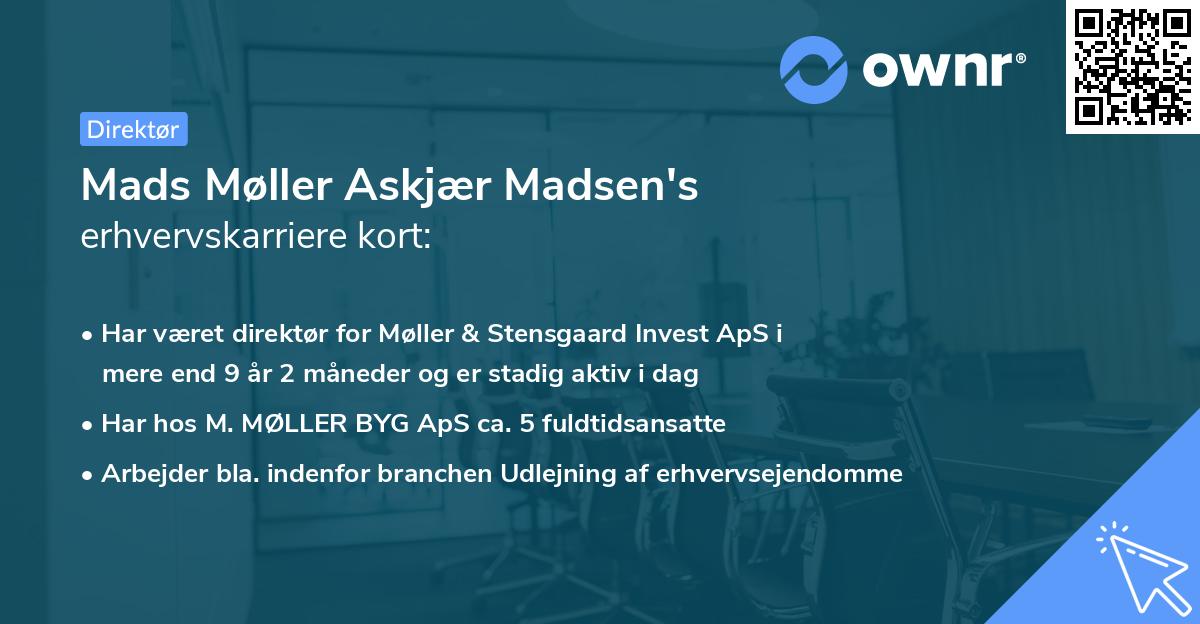 ownr®

Direktør

Mads Møller Askjær Madsen's
erhvervskarriere kort:

• Har været direktør for Møller & Stensgaard Invest ApS i mere end 9 år 2 måneder og er stadig aktiv i dag
• Har hos M. MØLLER BYG ApS ca. 5 fuldtidsansatte
• Arbejder bla. indenfor branchen Udlejning af erhvervsejendomme